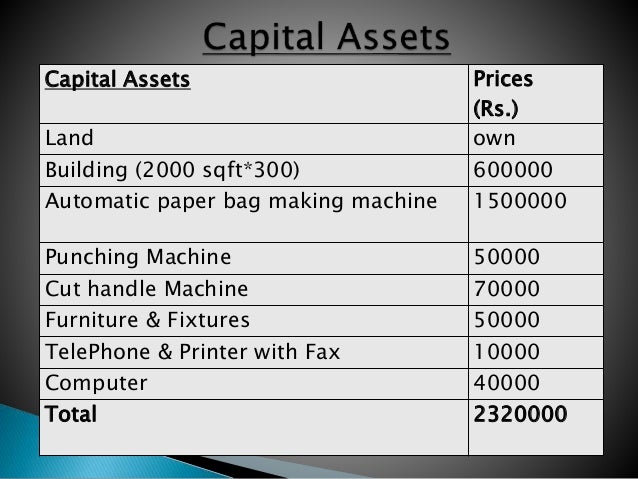 Capital Assets

| Capital Assets | Prices (Rs.) |
|---|---|
| Land | own |
| Building (2000 sqft*300) | 600000 |
| Automatic paper bag making machine | 1500000 |
| Punching Machine | 50000 |
| Cut handle Machine | 70000 |
| Furniture & Fixtures | 50000 |
| TelePhone & Printer with Fax | 10000 |
| Computer | 40000 |
| Total | 2320000 |